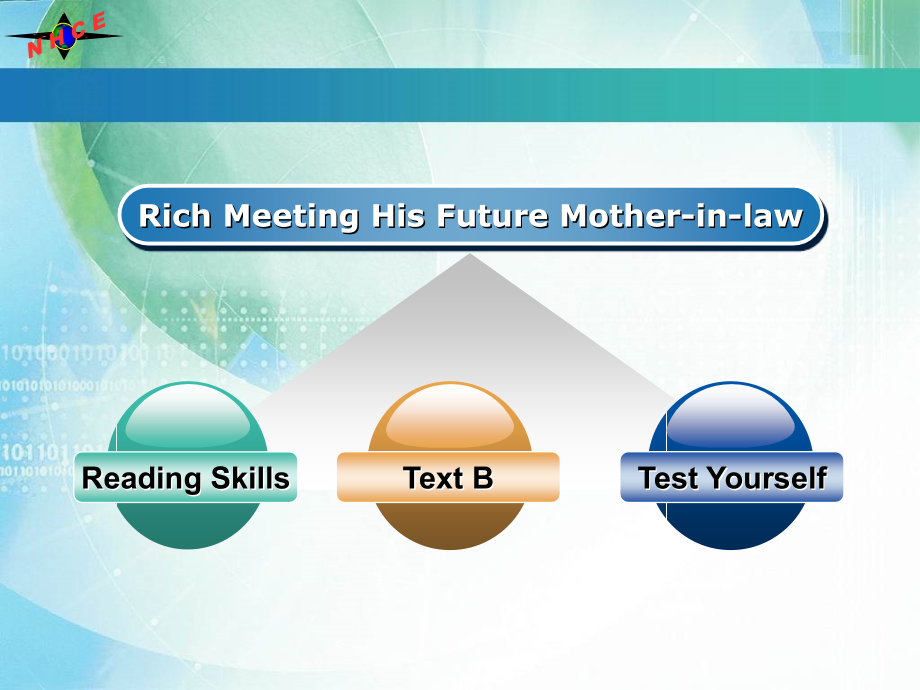 NHCE

Rich Meeting His Future Mother-in-law

Reading Skills

Text B

Test Yourself